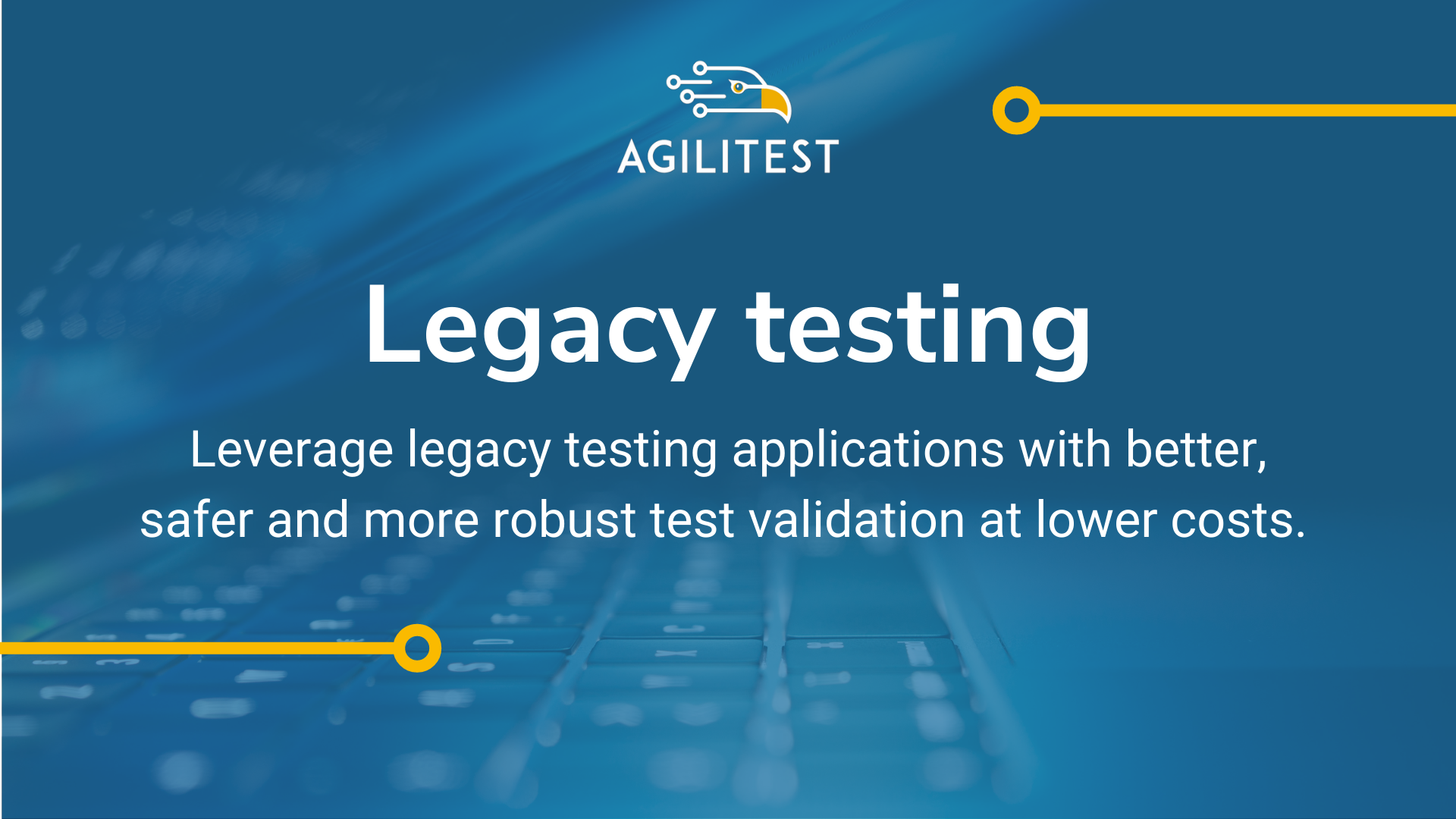 AGILITEST

Legacy testing

Leverage legacy testing applications with better, safer and more robust test validation at lower costs.